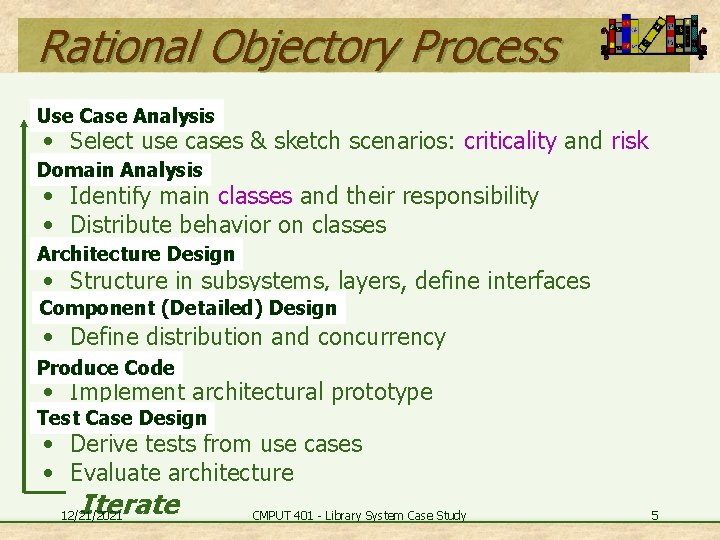 Rational Objectory Process

Use Case Analysis
• Select use cases & sketch scenarios: criticality and risk

Domain Analysis
• Identify main classes and their responsibility
• Distribute behavior on classes

Architecture Design
• Structure in subsystems, layers, define interfaces

Component (Detailed) Design
• Define distribution and concurrency

Produce Code
• Implement architectural prototype

Test Case Design
• Derive tests from use cases
• Evaluate architecture

Iterate

12/21/2021

CMPUT 401 - Library System Case Study

5